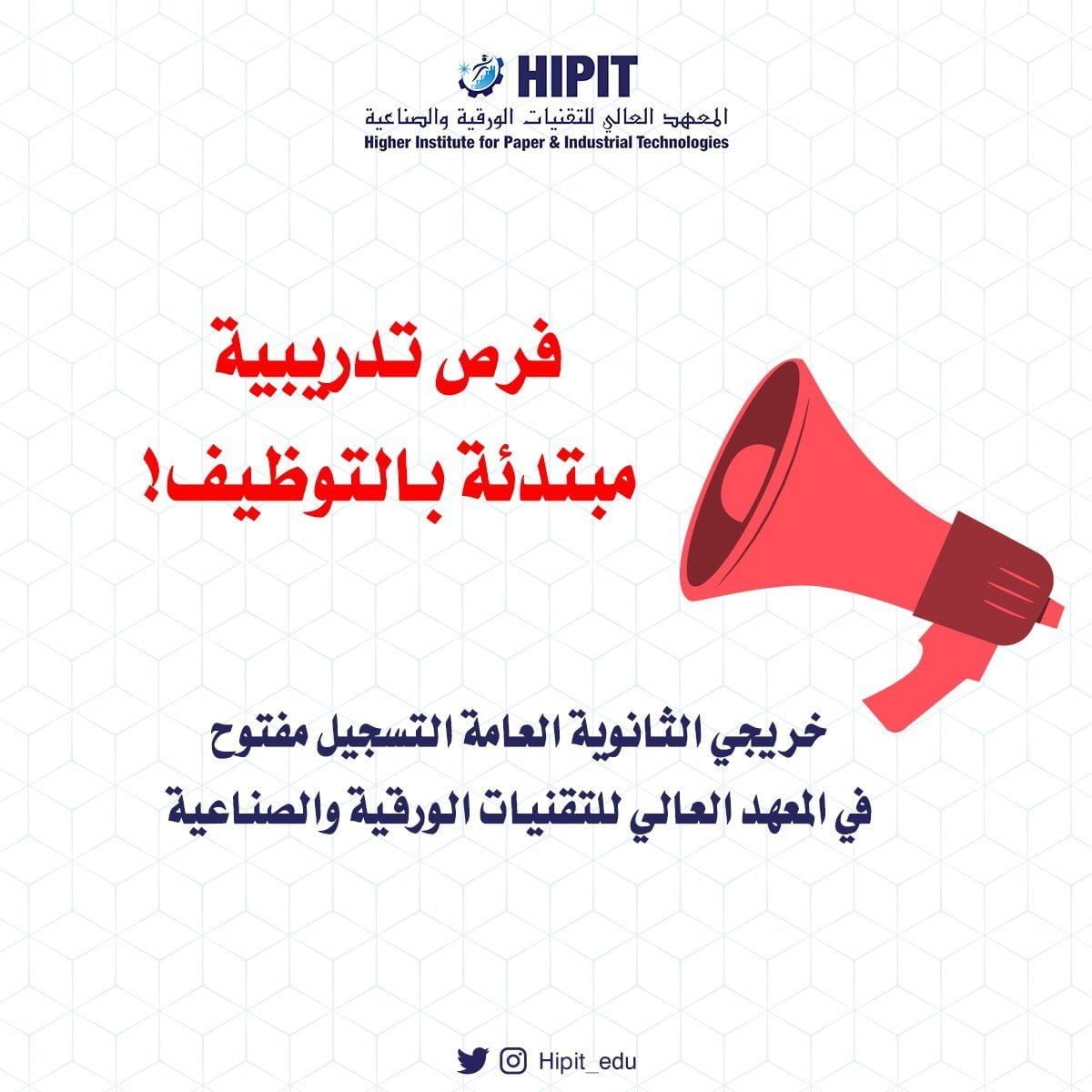 HIPIT
المعهد العالي للتقنيات الورقية والصناعية
Higher Institute for Paper & Industrial Technologies

فرص تدريبية
مبتدئة بالتوظيف!

خريجي الثانوية العامة التسجيل مفتوح
في المعهد العالي للتقنيات الورقية والصناعية

Hipit_edu